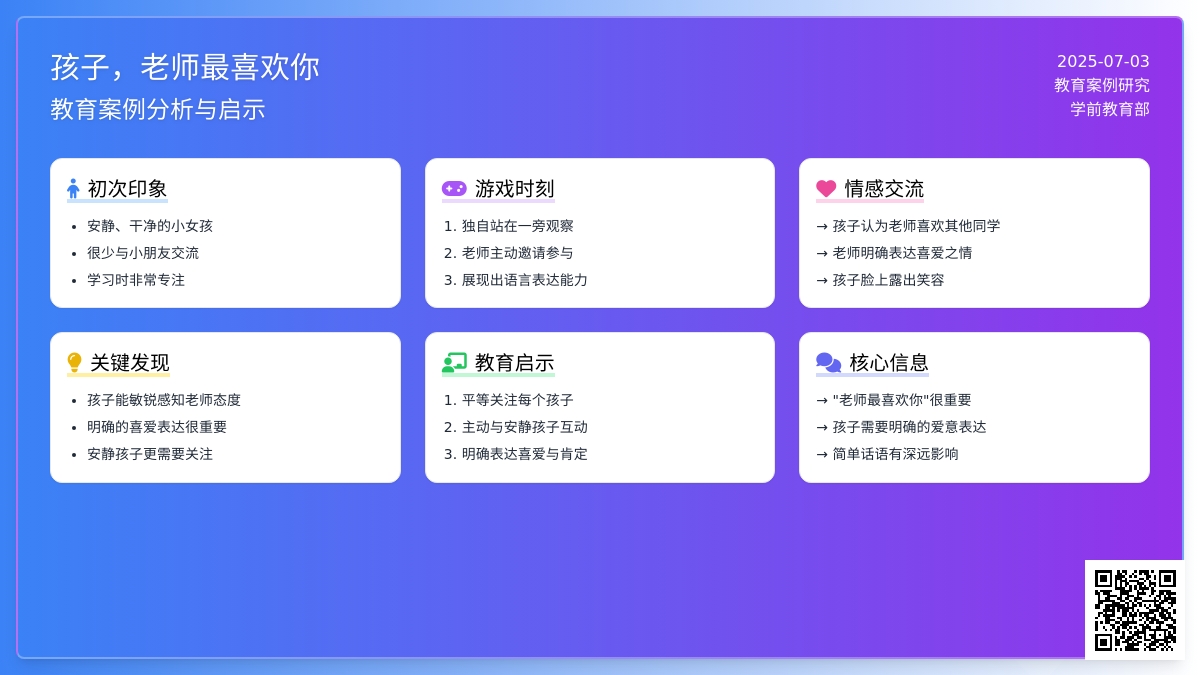 孩子，老师最喜欢你
教育案例分析与启示

2025-07-03
教育案例研究
学前教育部

初次印象
• 安静、干净的小女孩
• 很少与小朋友交流
• 学习时非常专注

游戏时刻
1. 独自站在一旁观察
2. 老师主动邀请参与
3. 展现出语言表达能力

情感交流
→ 孩子认为老师喜欢其他同学
→ 老师明确表达喜爱之情
→ 孩子脸上露出笑容

关键发现
• 孩子能敏锐感知老师态度
• 明确的喜爱表达很重要
• 安静孩子更需要关注

教育启示
1. 平等关注每个孩子
2. 主动与安静孩子互动
3. 明确表达喜爱与肯定

核心信息
→ "老师最喜欢你"很重要
→ 孩子需要明确的爱意表达
→ 简单话语有深远影响